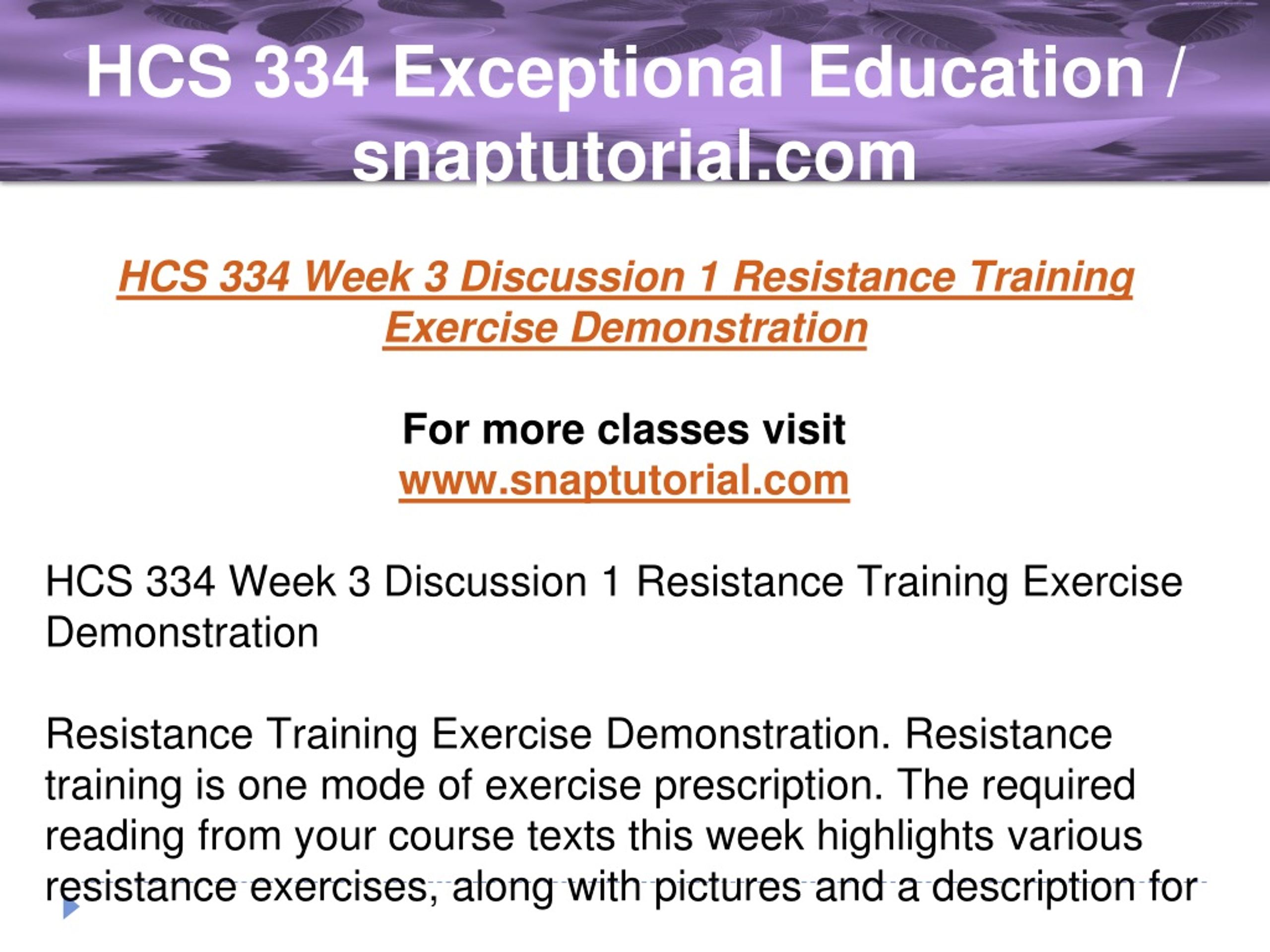 HCS 334 Exceptional Education / snaptutorial.com

HCS 334 Week 3 Discussion 1 Resistance Training Exercise Demonstration

For more classes visit
www.snaptutorial.com

HCS 334 Week 3 Discussion 1 Resistance Training Exercise Demonstration

Resistance Training Exercise Demonstration. Resistance training is one mode of exercise prescription. The required reading from your course texts this week highlights various resistance exercises, along with pictures and a description for